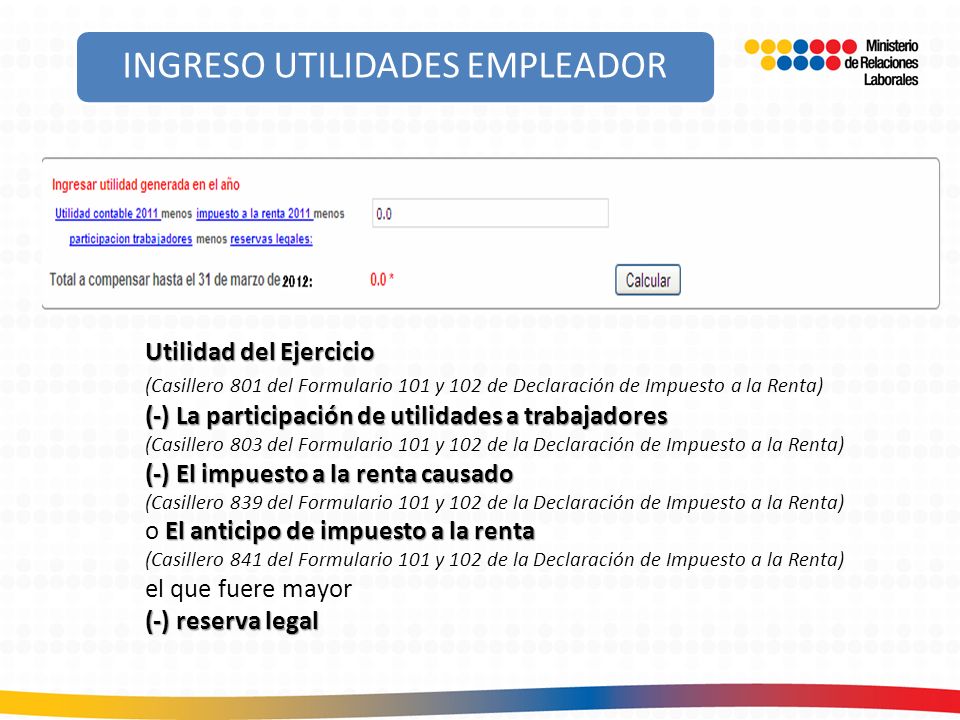 INGRESO UTILIDADES EMPLEADOR

Ministerio de Relaciones Laborales

Ingresar utilidad generada en el año

Utilidad contable 2011 menos impuesto a la renta 2011 menos participacion trabajadores menos reservas legales:

0.0

Total a compensar hasta el 31 de marzo de 2012:

0.0 *

Calcular

Utilidad del Ejercicio
(Casillero 801 del Formulario 101 y 102 de Declaración de Impuesto a la Renta)
(-) La participación de utilidades a trabajadores
(Casillero 803 del Formulario 101 y 102 de la Declaración de Impuesto a la Renta)
(-) El impuesto a la renta causado
(Casillero 839 del Formulario 101 y 102 de la Declaración de Impuesto a la Renta)
o El anticipo de impuesto a la renta
(Casillero 841 del Formulario 101 y 102 de la Declaración de Impuesto a la Renta)
el que fuere mayor
(-) reserva legal